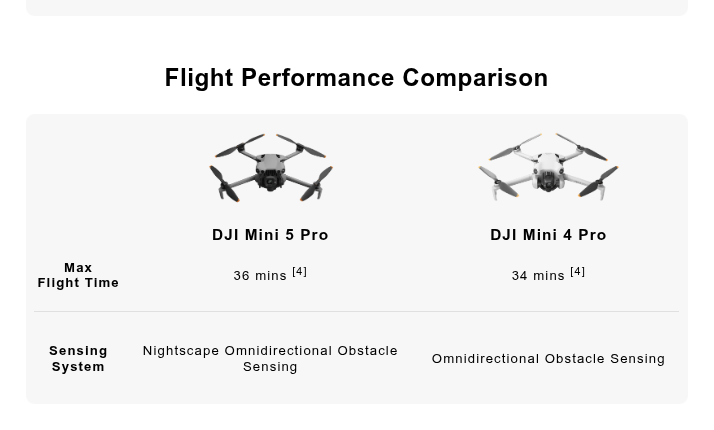 Flight Performance Comparison

| | DJI Mini 5 Pro | DJI Mini 4 Pro |
|---|---|---|
| Max Flight Time | 36 mins $^{[4]}$ | 34 mins $^{[4]}$ |
| Sensing System | Nightscape Omnidirectional Obstacle Sensing | Omnidirectional Obstacle Sensing |